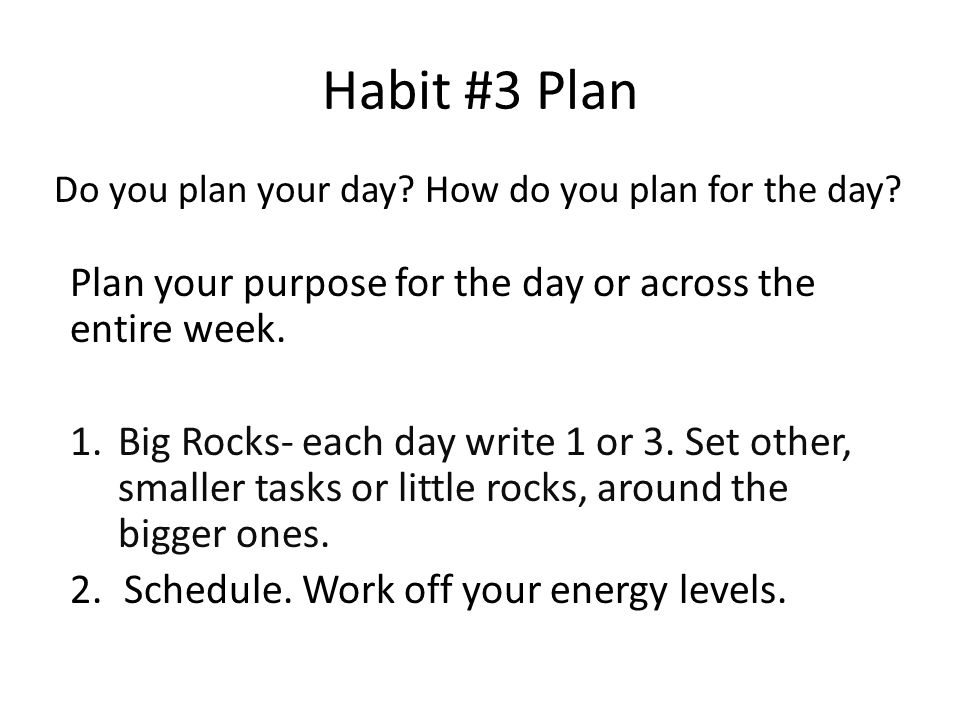 Habit #3 Plan

Do you plan your day? How do you plan for the day?

Plan your purpose for the day or across the entire week.

1. Big Rocks- each day write 1 or 3. Set other, smaller tasks or little rocks, around the bigger ones.
2. Schedule. Work off your energy levels.